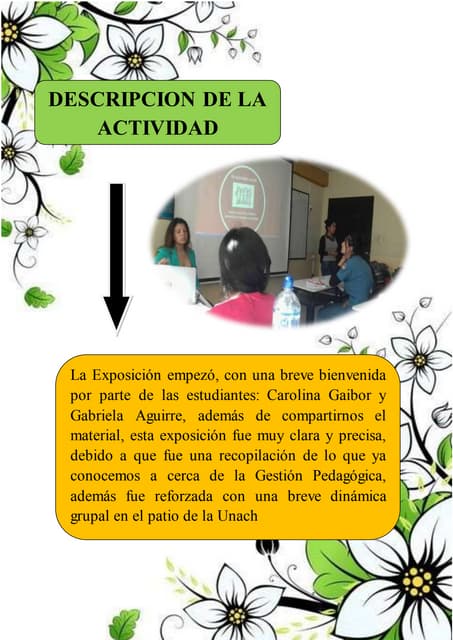 DESCRIPCION DE LA ACTIVIDAD

La Exposición empezó, con una breve bienvenida por parte de las estudiantes: Carolina Gaibor y Gabriela Aguirre, además de compartirnos el material, esta exposición fue muy clara y precisa, debido a que fue una recopilación de lo que ya conocemos a cerca de la Gestión Pedagógica, además fue reforzada con una breve dinámica grupal en el patio de la Unach